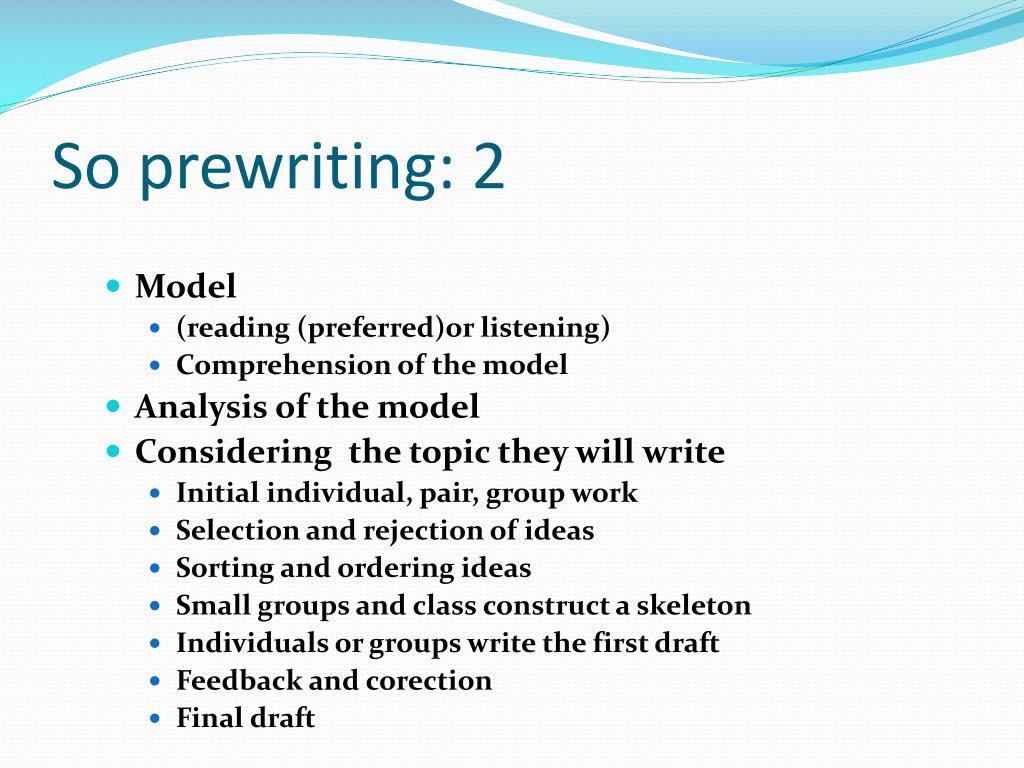 So prewriting: 2

- Model
  - (reading (preferred)or listening)
  - Comprehension of the model
- Analysis of the model
- Considering the topic they will write
  - Initial individual, pair, group work
  - Selection and rejection of ideas
  - Sorting and ordering ideas
  - Small groups and class construct a skeleton
  - Individuals or groups write the first draft
  - Feedback and corection
  - Final draft